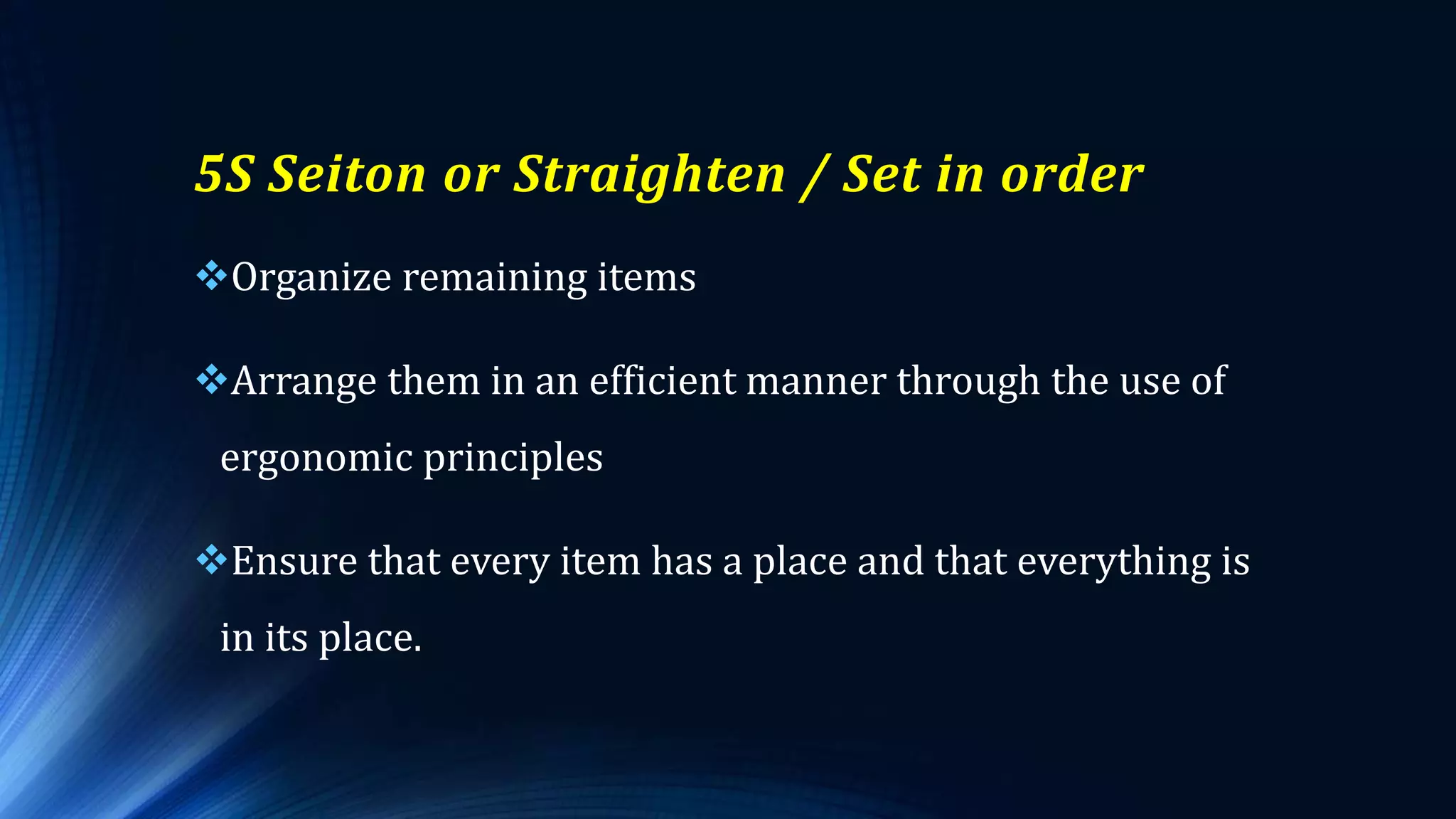 5S Seiton or Straighten / Set in order

❖Organize remaining items

❖Arrange them in an efficient manner through the use of ergonomic principles

❖Ensure that every item has a place and that everything is in its place.